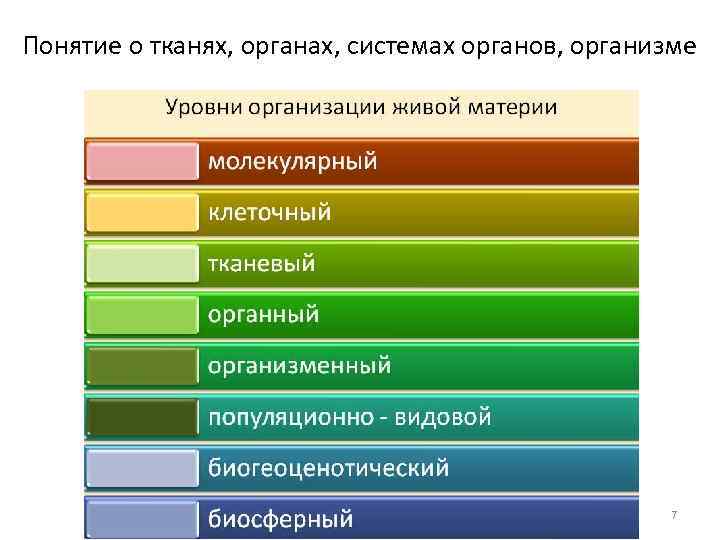 Понятие о тканях, органах, системах органов, организме

Уровни организации живой материи

молекулярный

клеточный

тканевый

органный

организменный

популяционно - видовой

биогеоценотический

биосферный

7